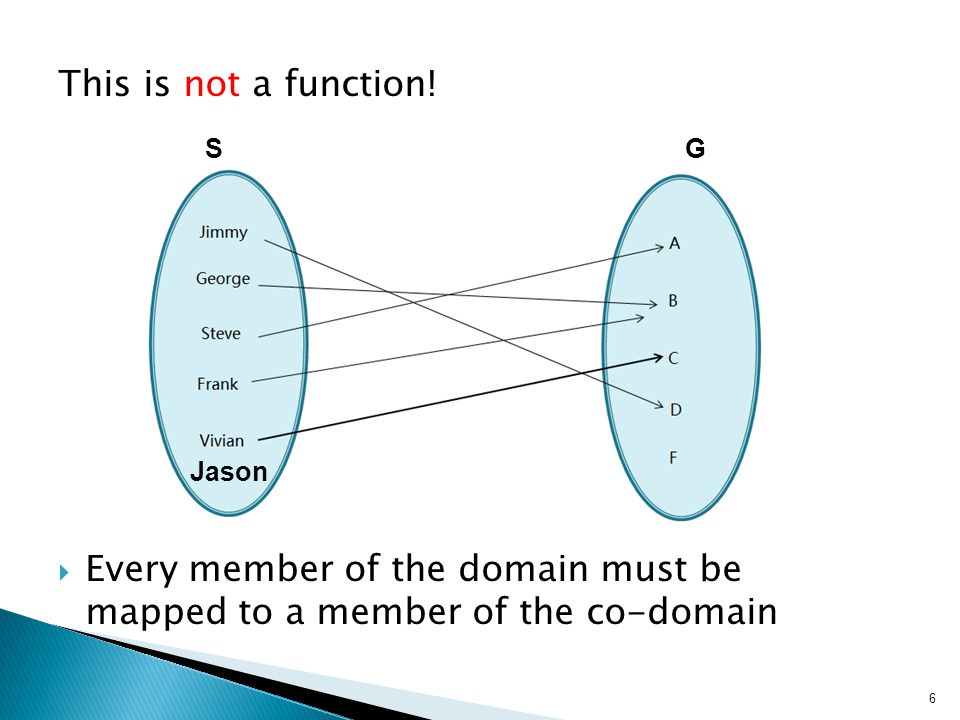 This is not a function!

S

G

Jimmy
George
Steve
Frank
Vivian
Jason

A
B
C
D
F

Every member of the domain must be mapped to a member of the co-domain

6